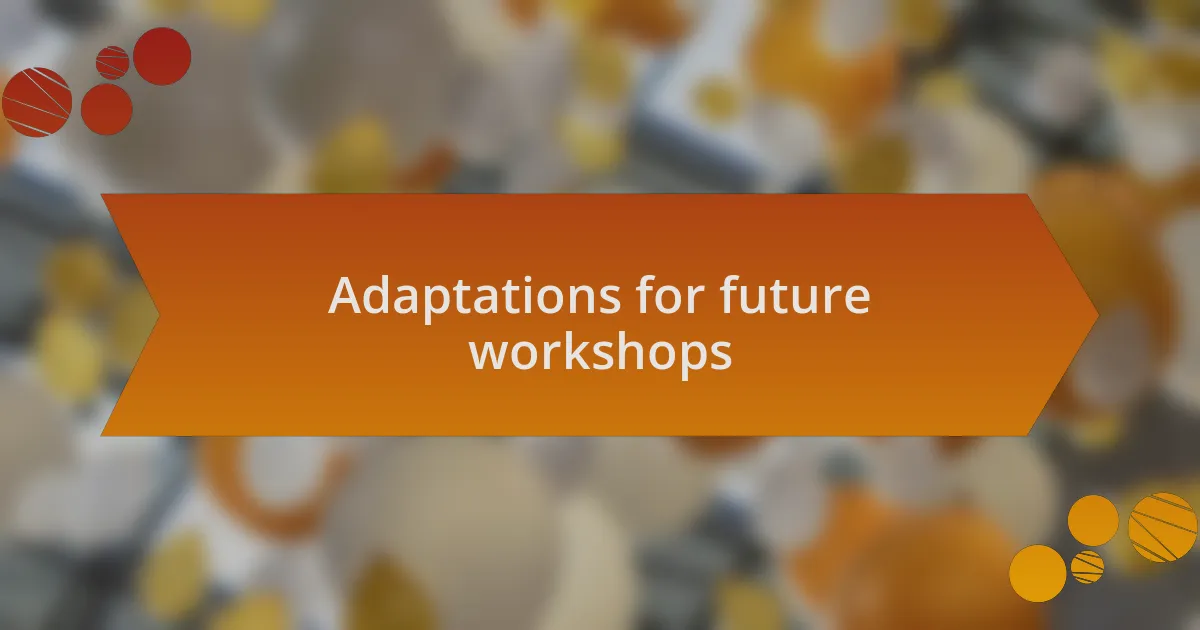 Adaptations for future workshops